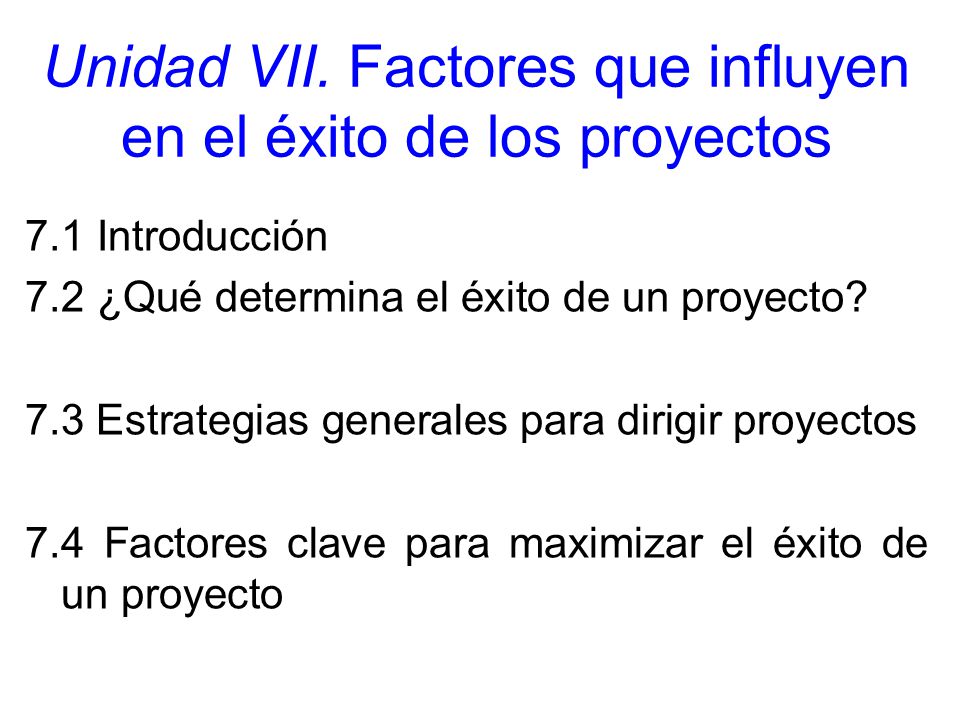 Unidad VII. Factores que influyen en el éxito de los proyectos

7.1 Introducción
7.2 ¿Qué determina el éxito de un proyecto?

7.3 Estrategias generales para dirigir proyectos

7.4 Factores clave para maximizar el éxito de un proyecto